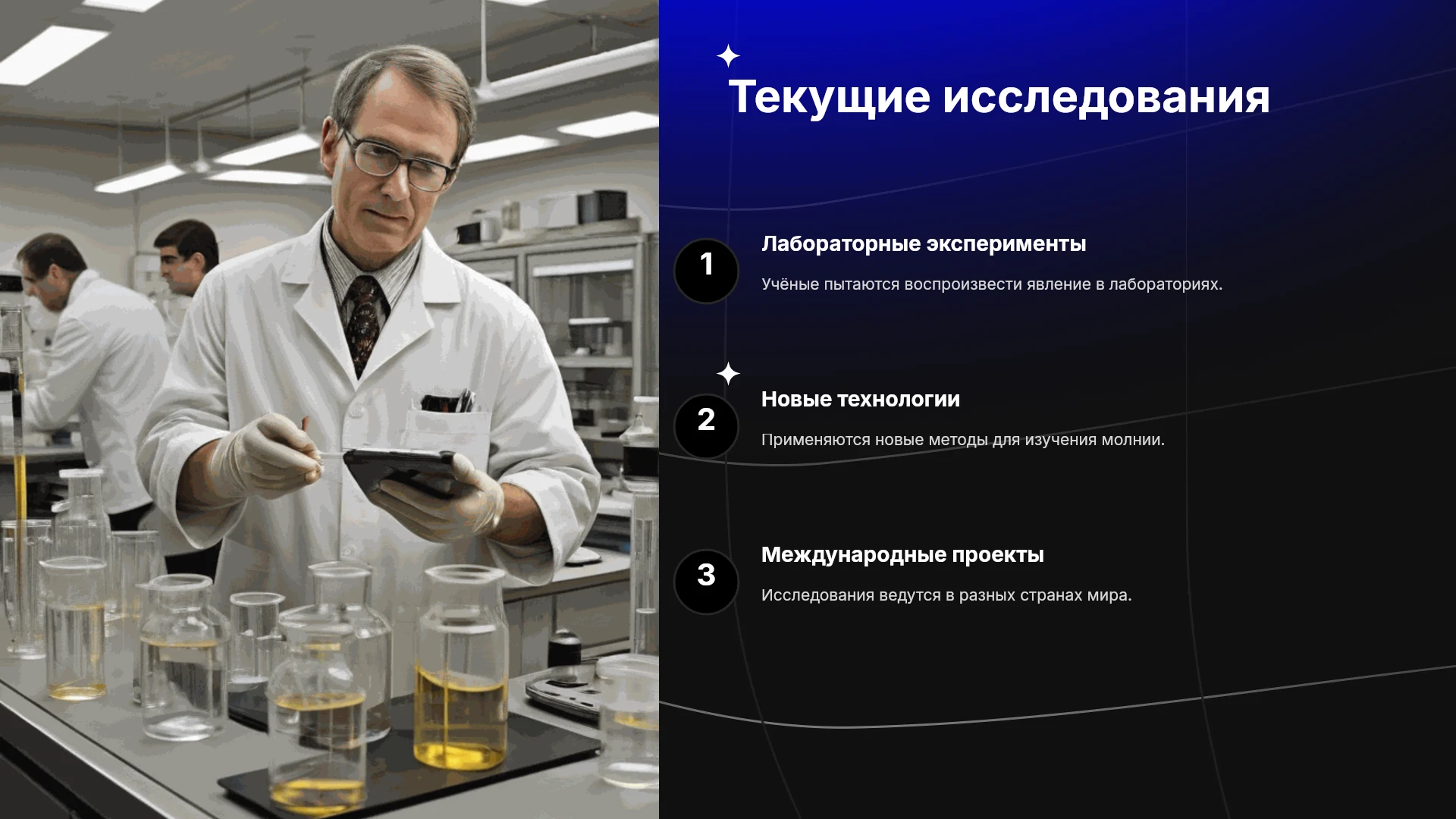 Текущие исследования

1

Лабораторные эксперименты

Учёные пытаются воспроизвести явление в лабораториях.

2

Новые технологии

Применяются новые методы для изучения молнии.

3

Международные проекты

Исследования ведутся в разных странах мира.